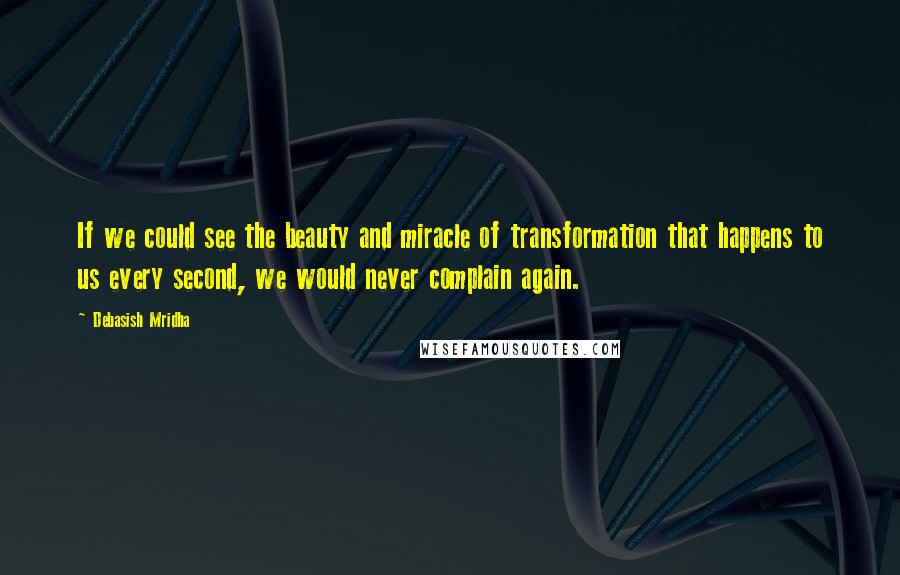 If we could see the beauty and miracle of transformation that happens to us every second, we would never complain again.

~ Debasish Mridha

WISEFAMOUSQUOTES.COM